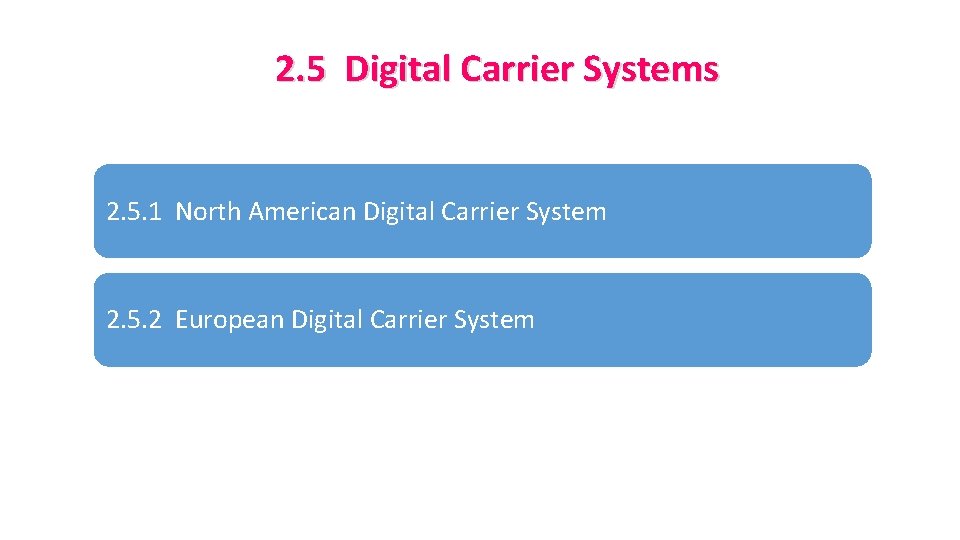 2.5 Digital Carrier Systems

2.5.1 North American Digital Carrier System

2.5.2 European Digital Carrier System